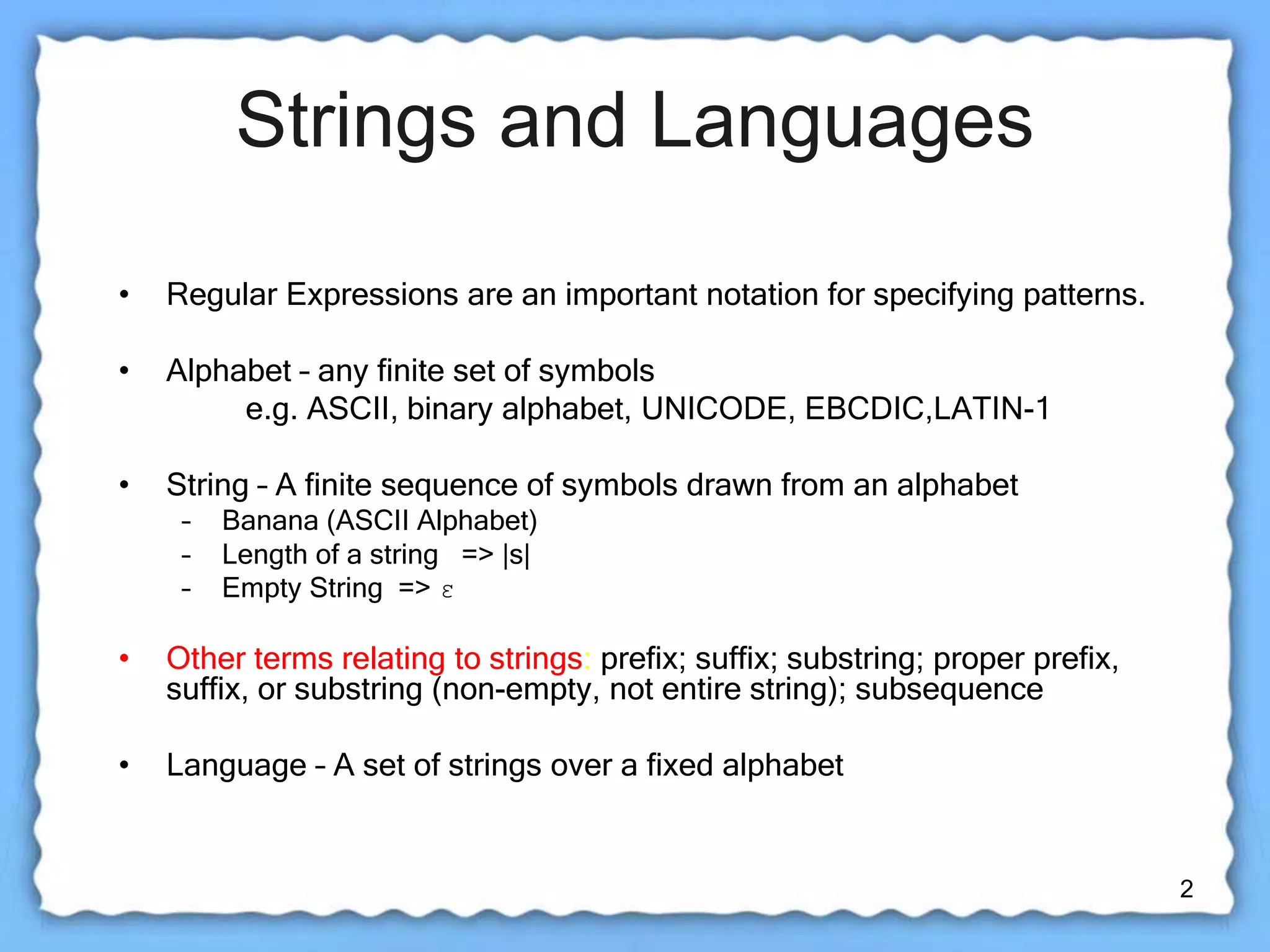 Strings and Languages

• Regular Expressions are an important notation for specifying patterns.

• Alphabet – any finite set of symbols
e.g. ASCII, binary alphabet, UNICODE, EBCDIC,LATIN-1

• String – A finite sequence of symbols drawn from an alphabet
– Banana (ASCII Alphabet)
– Length of a string => |s|
– Empty String => ε

• Other terms relating to strings: prefix; suffix; substring; proper prefix, suffix, or substring (non-empty, not entire string); subsequence

• Language – A set of strings over a fixed alphabet

2